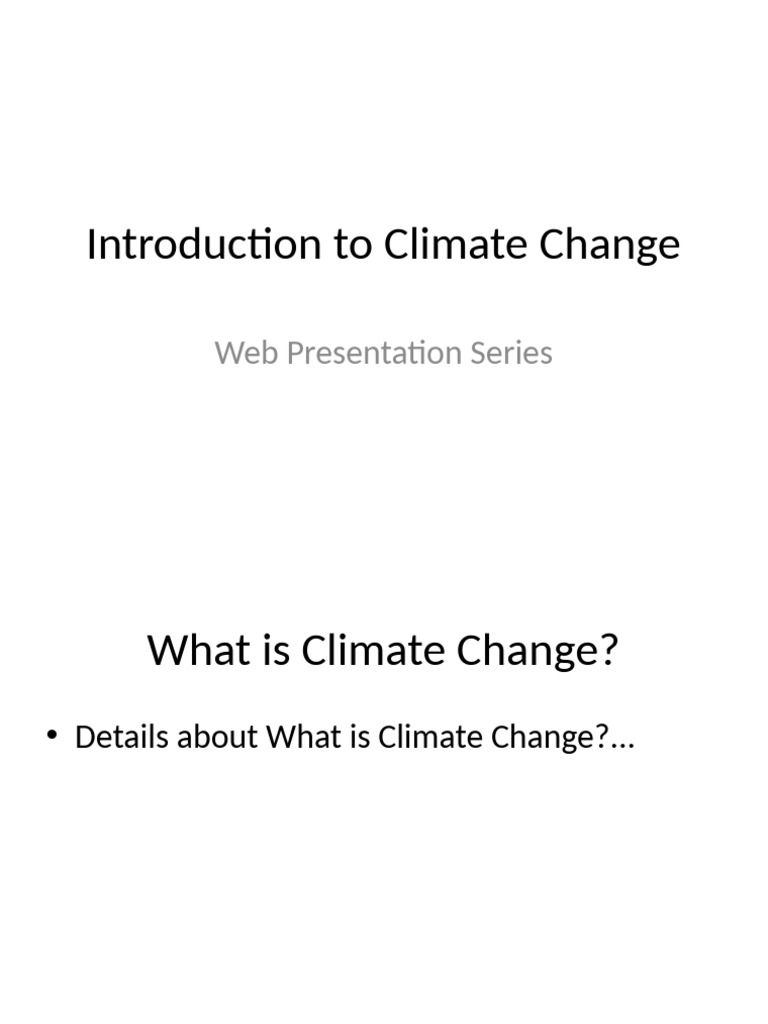 Introduction to Climate Change

Web Presentation Series

What is Climate Change?

• Details about What is Climate Change?...